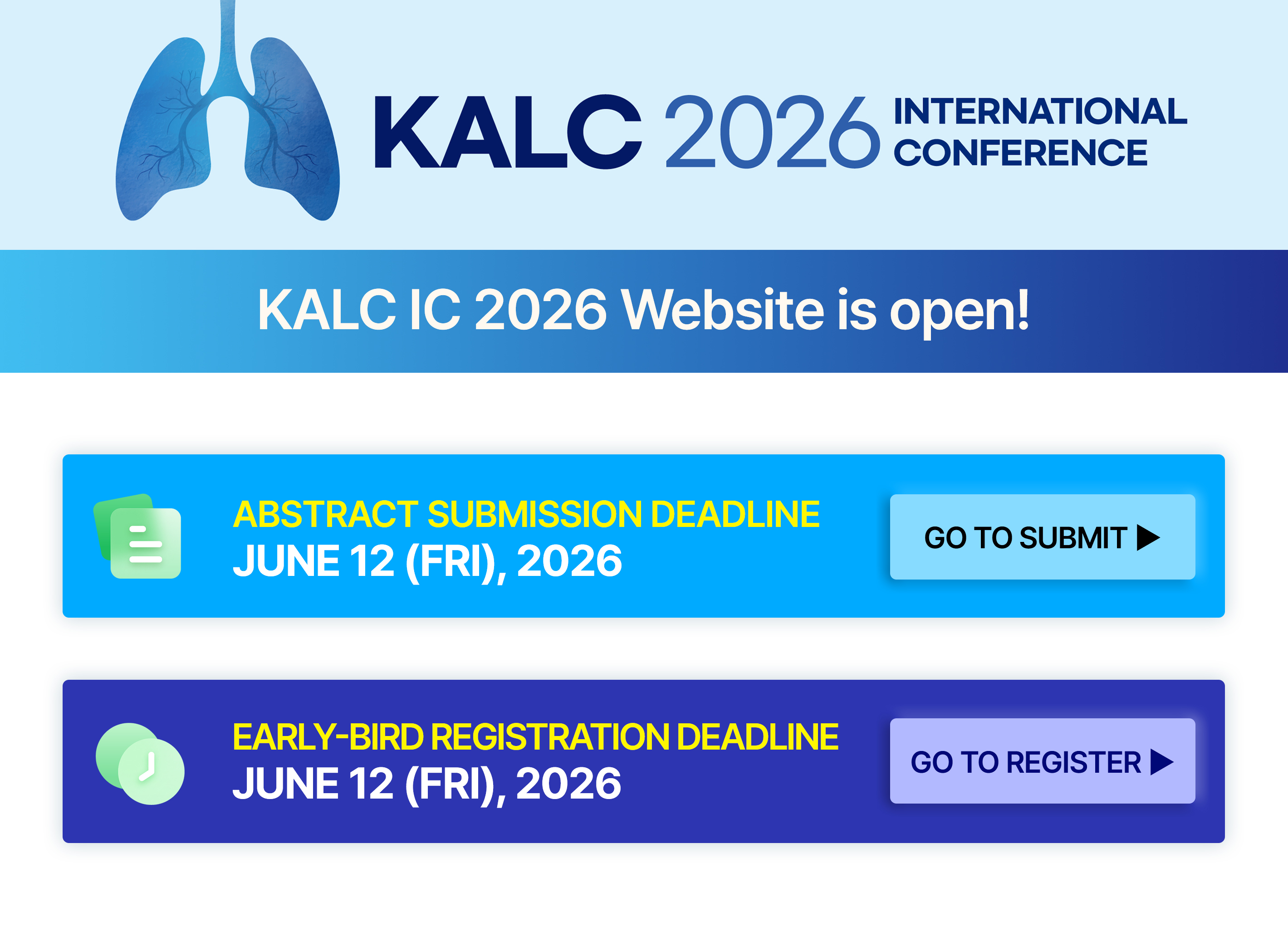 KALC 2026 INTERNATIONAL CONFERENCE

KALC IC 2026 Website is open!

ABSTRACT SUBMISSION DEADLINE
JUNE 12 (FRI), 2026

GO TO SUBMIT ▶

EARLY-BIRD REGISTRATION DEADLINE
JUNE 12 (FRI), 2026

GO TO REGISTER ▶